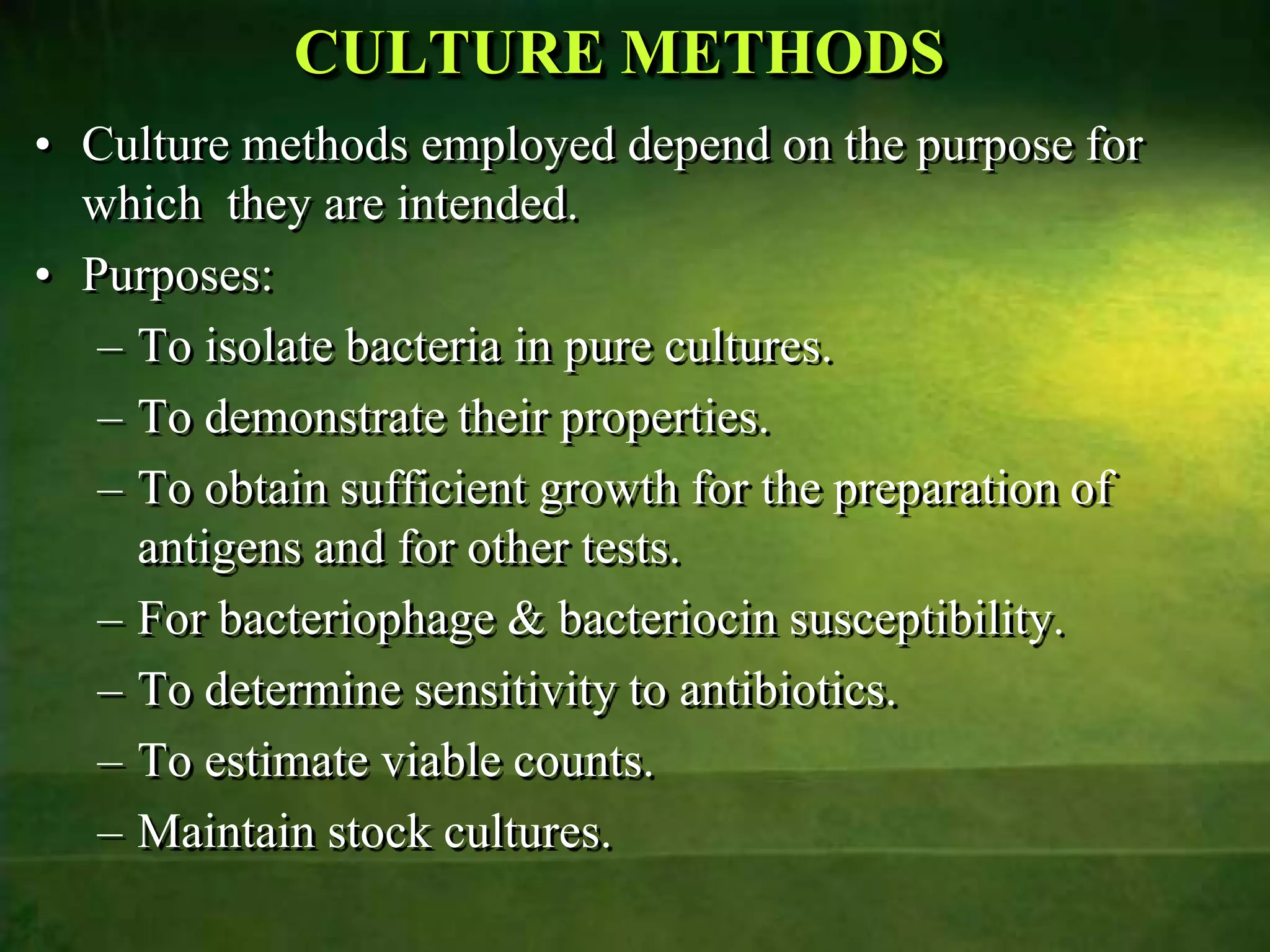 CULTURE METHODS

• Culture methods employed depend on the purpose for which they are intended.

• Purposes:

– To isolate bacteria in pure cultures.

– To demonstrate their properties.

– To obtain sufficient growth for the preparation of antigens and for other tests.

– For bacteriophage & bacteriocin susceptibility.

– To determine sensitivity to antibiotics.

– To estimate viable counts.

– Maintain stock cultures.